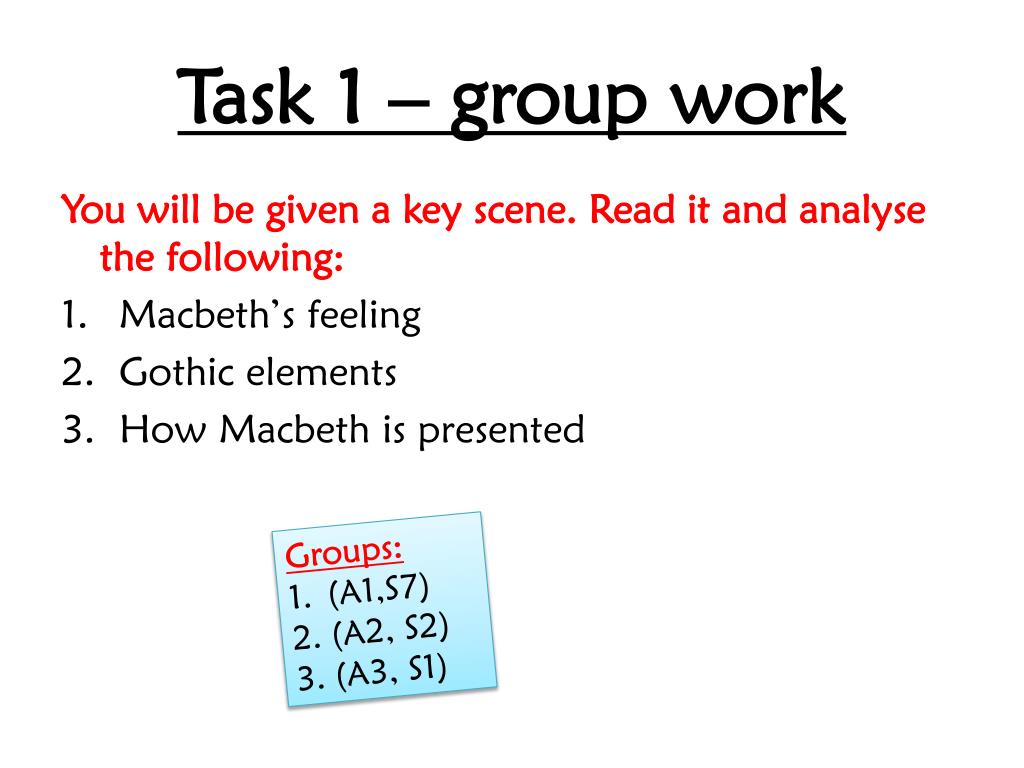 Task 1 – group work

You will be given a key scene. Read it and analyse the following:

1. Macbeth's feeling
2. Gothic elements
3. How Macbeth is presented

Groups:
1. (A1,S7)
2. (A2, S2)
3. (A3, S1)